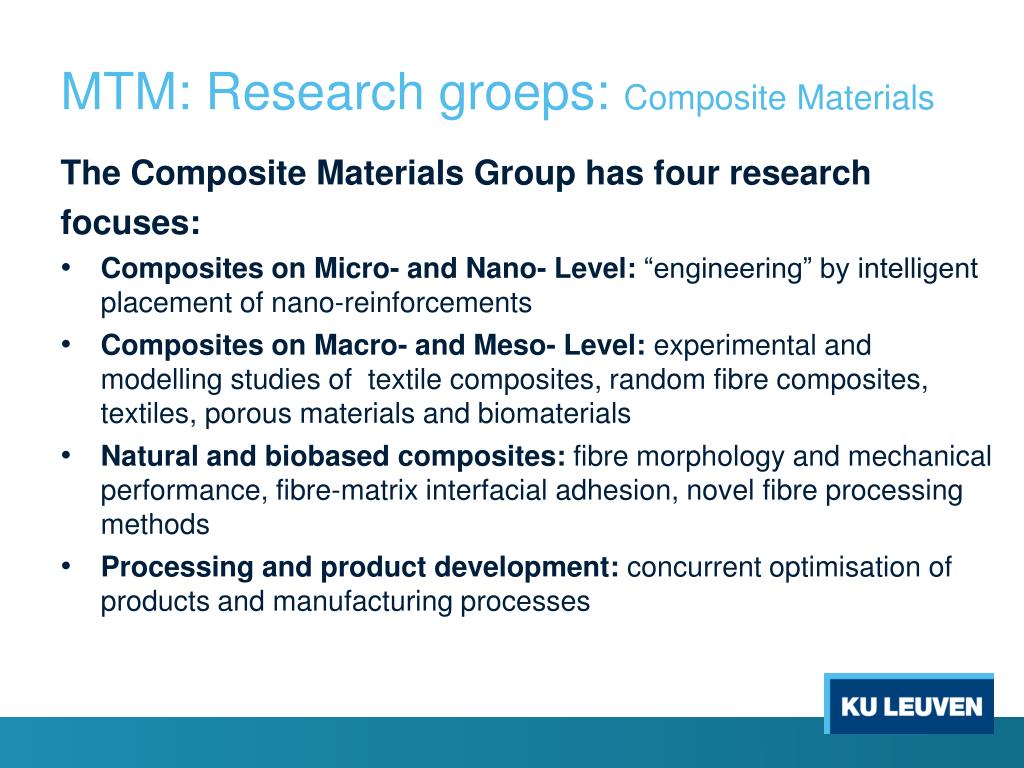 MTM: Research groeps: Composite Materials

The Composite Materials Group has four research focuses:

• Composites on Micro- and Nano- Level: “engineering” by intelligent placement of nano-reinforcements
• Composites on Macro- and Meso- Level: experimental and modelling studies of textile composites, random fibre composites, textiles, porous materials and biomaterials
• Natural and biobased composites: fibre morphology and mechanical performance, fibre-matrix interfacial adhesion, novel fibre processing methods
• Processing and product development: concurrent optimisation of products and manufacturing processes

KU LEUVEN